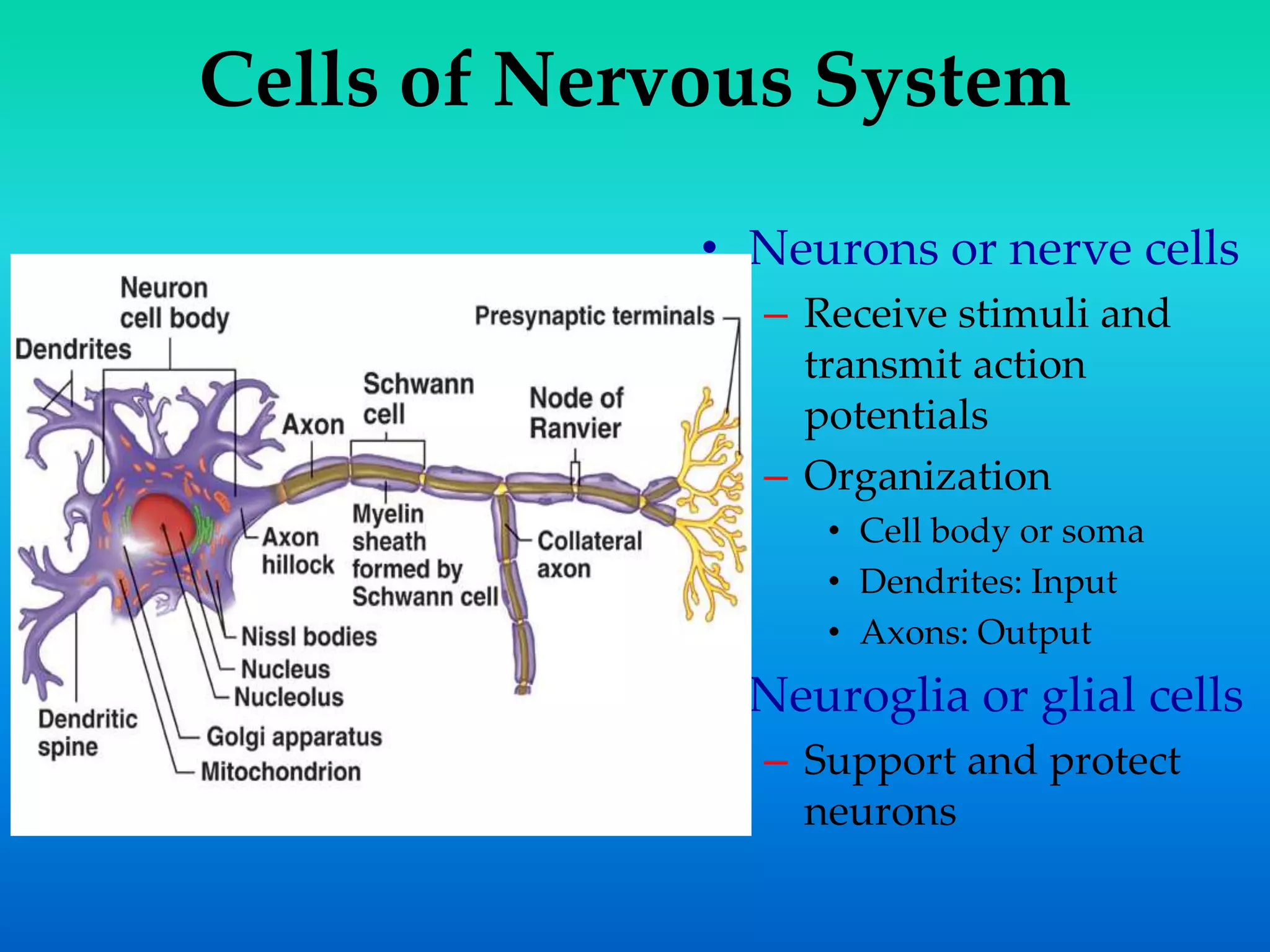 Cells of Nervous System

Neuron cell body
Dendrites
Presynaptic terminals
Schwann cell
Node of Ranvier
Axon
Axon hillock
Myelin sheath formed by Schwann cell
Collateral axon
Nissl bodies
Nucleus
Nucleolus
Dendritic spine
Golgi apparatus
Mitochondrion

• Neurons or nerve cells
– Receive stimuli and transmit action potentials
– Organization
• Cell body or soma
• Dendrites: Input
• Axons: Output

Neuroglia or glial cells
– Support and protect neurons